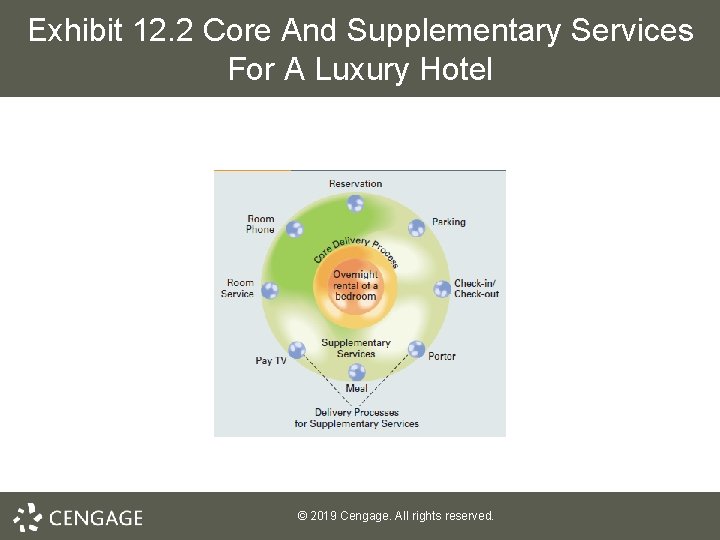 Exhibit 12.2 Core And Supplementary Services For A Luxury Hotel

Reservation

Room Phone

Parking

Core Delivery Process

Overnight rental of a bedroom

Room Service

Check-in/ Check-out

Supplementary Services

Pay TV

Porter

Meal

Delivery Processes for Supplementary Services

CENGAGE

© 2019 Cengage. All rights reserved.